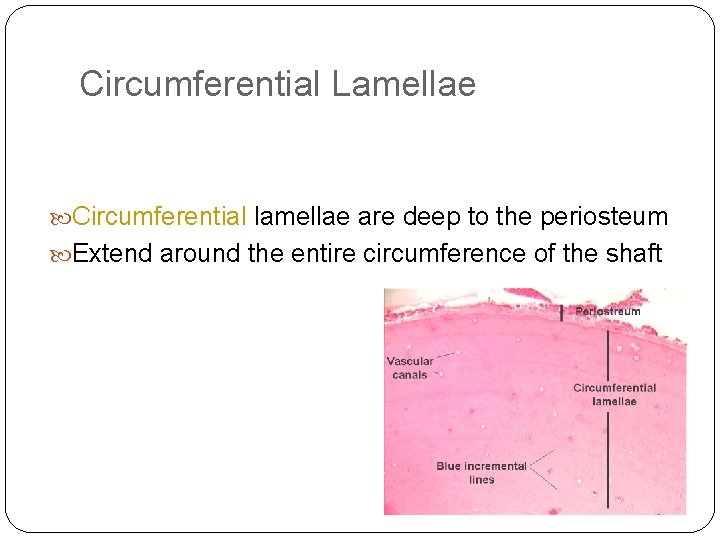 Circumferential Lamellae

Circumferential lamellae are deep to the periosteum

Extend around the entire circumference of the shaft

Periosteum

Vascular canals

Circumferential lamellae

Blue incremental lines